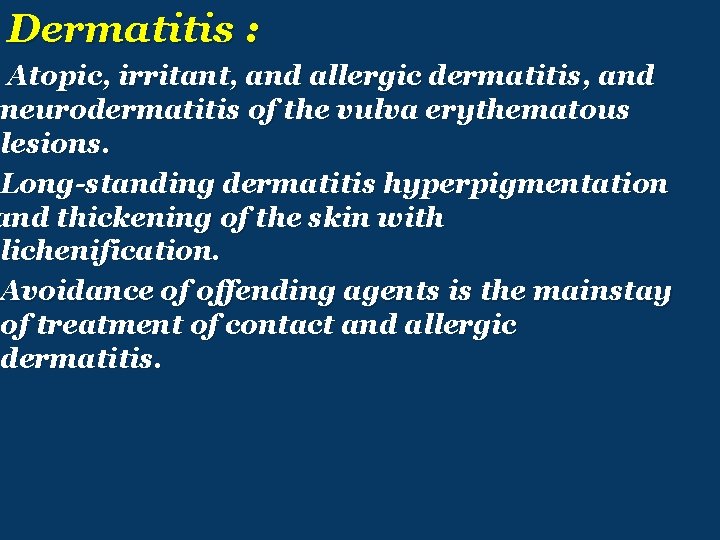 Dermatitis :

Atopic, irritant, and allergic dermatitis, and neurodermatitis of the vulva erythematous lesions.

Long-standing dermatitis hyperpigmentation and thickening of the skin with lichenification.

Avoidance of offending agents is the mainstay of treatment of contact and allergic dermatitis.